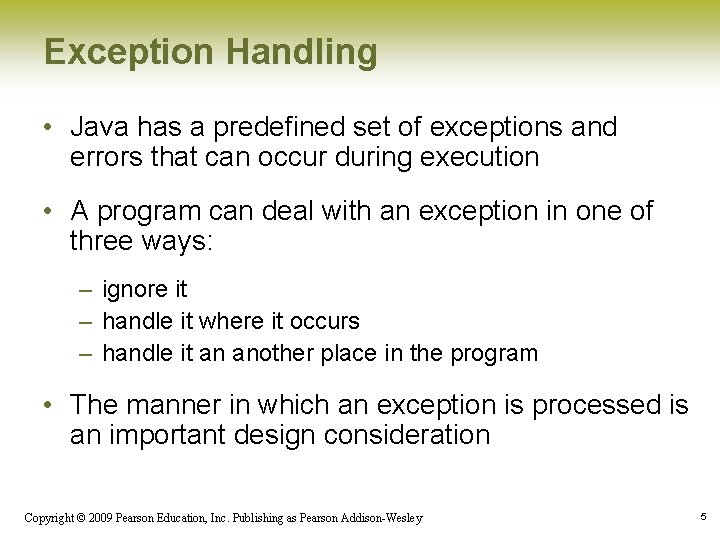 Exception Handling

• Java has a predefined set of exceptions and errors that can occur during execution

• A program can deal with an exception in one of three ways:

– ignore it
– handle it where it occurs
– handle it an another place in the program

• The manner in which an exception is processed is an important design consideration

Copyright © 2009 Pearson Education, Inc. Publishing as Pearson Addison-Wesley

5